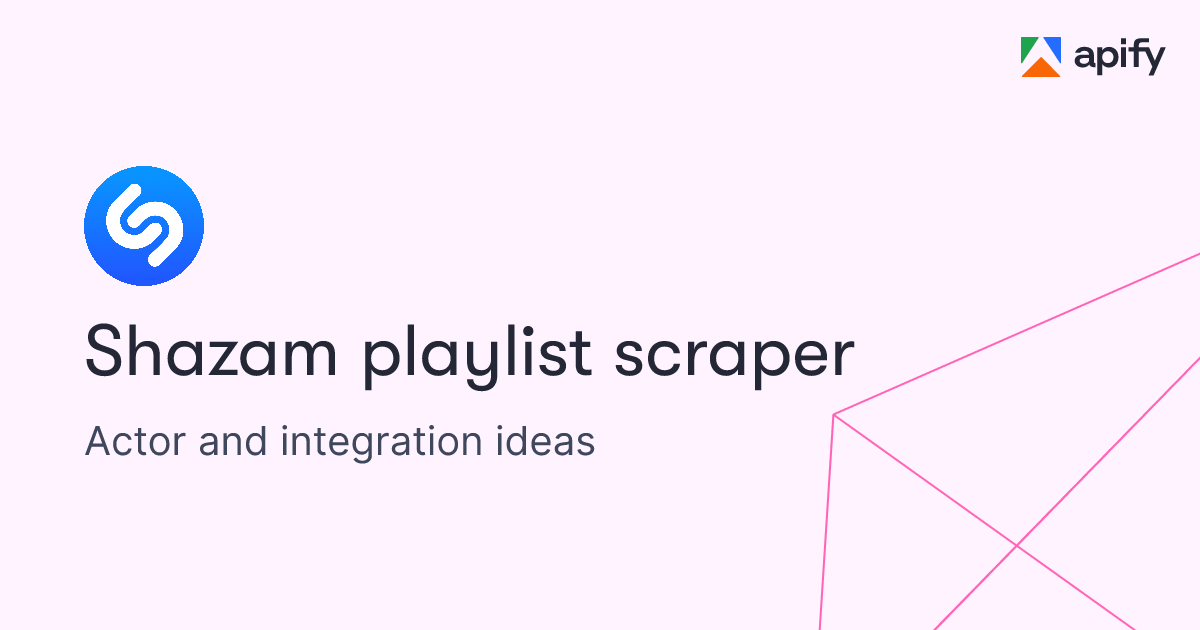 apify

Shazam playlist scraper

Actor and integration ideas